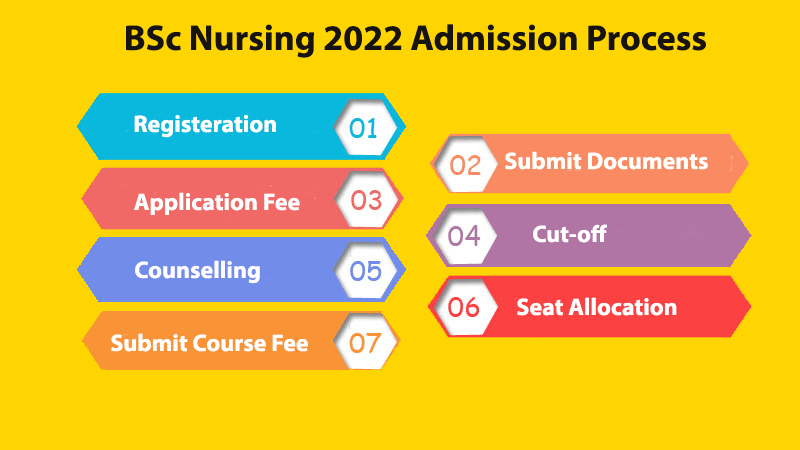 BSc Nursing 2022 Admission Process

Registeration 01

Application Fee 03

Counselling 05

Submit Course Fee 07

02 Submit Documents

04 Cut-off

06 Seat Allocation